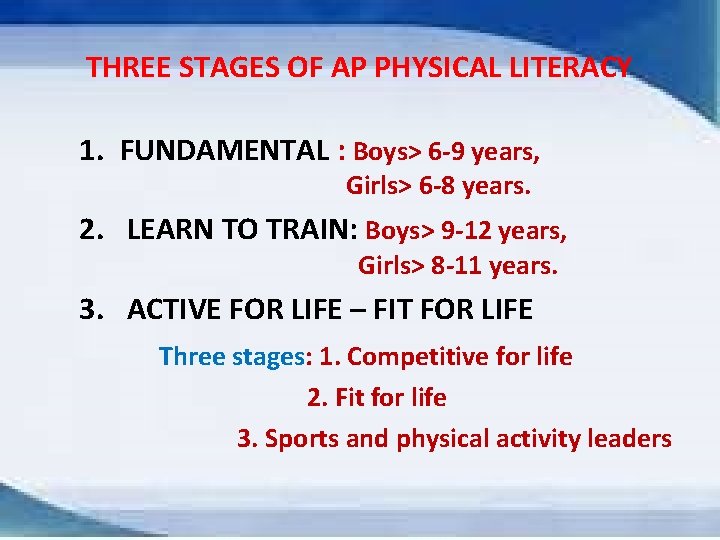 THREE STAGES OF AP PHYSICAL LITERACY

1. FUNDAMENTAL : Boys> 6-9 years,
Girls> 6-8 years.

2. LEARN TO TRAIN: Boys> 9-12 years,
Girls> 8-11 years.

3. ACTIVE FOR LIFE – FIT FOR LIFE

Three stages: 1. Competitive for life
2. Fit for life
3. Sports and physical activity leaders